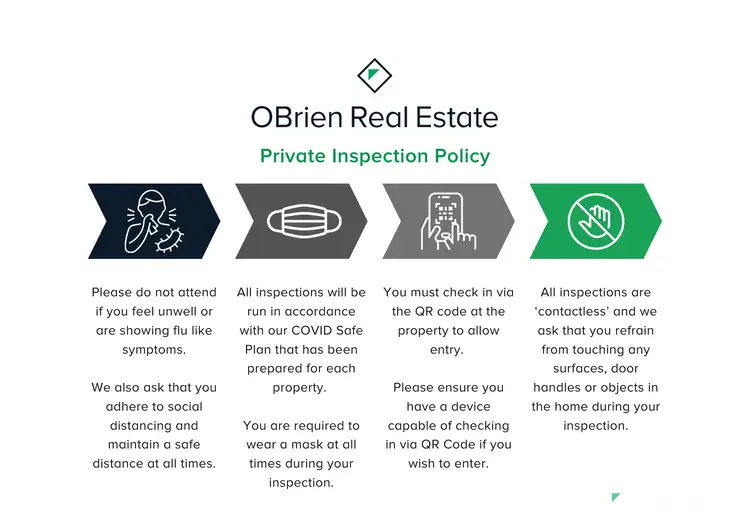 OBrien Real Estate

Private Inspection Policy

Please do not attend if you feel unwell or are showing flu like symptoms.

We also ask that you adhere to social distancing and maintain a safe distance at all times.

All inspections will be run in accordance with our COVID Safe Plan that has been prepared for each property.

You are required to wear a mask at all times during your inspection.

You must check in via the QR code at the property to allow entry.

Please ensure you have a device capable of checking in via QR Code if you wish to enter.

All inspections are 'contactless' and we ask that you refrain from touching any surfaces, door handles or objects in the home during your inspection.